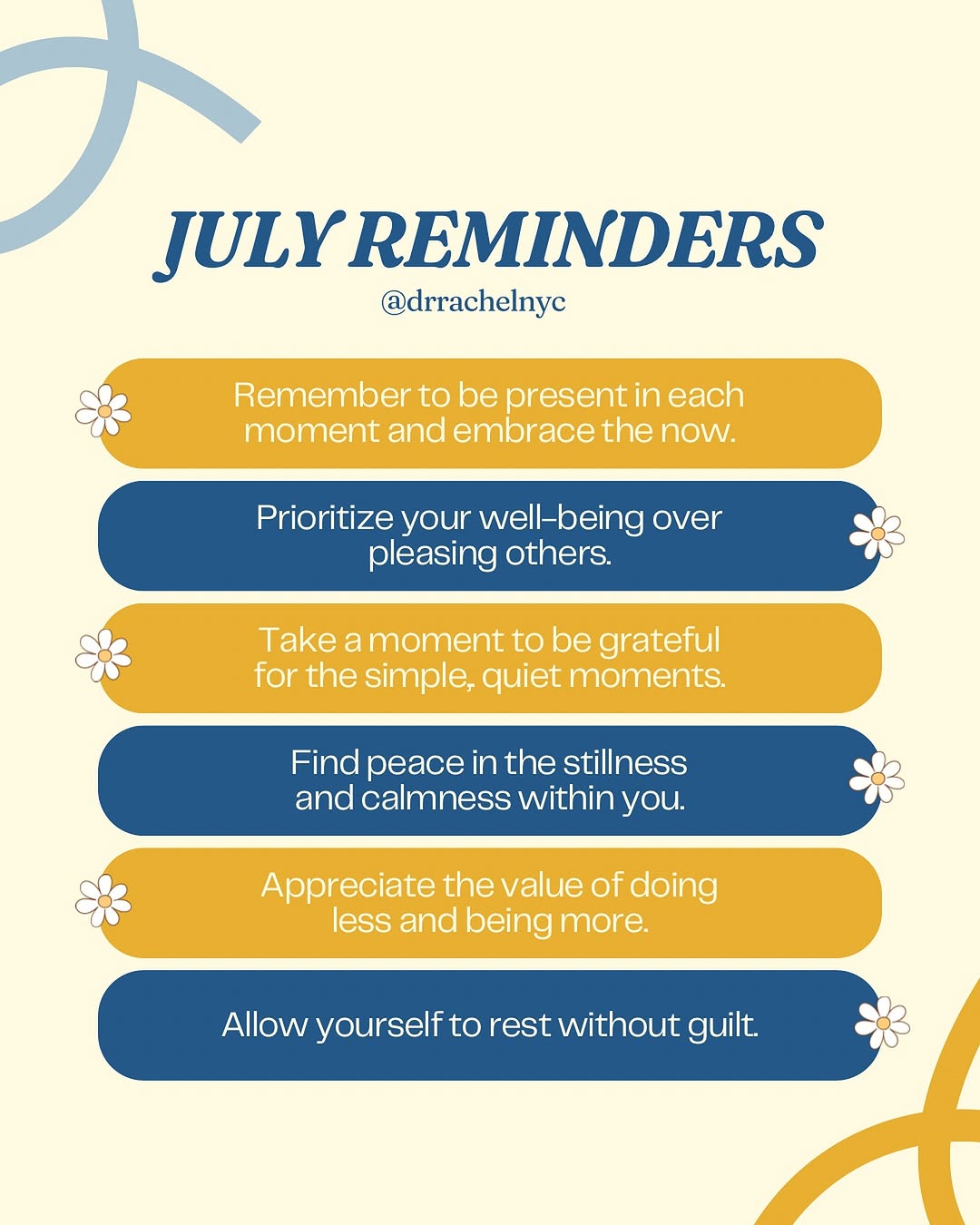 JULY REMINDERS
@drrachelnyc

Remember to be present in each moment and embrace the now.

Prioritize your well-being over pleasing others.

Take a moment to be grateful for the simple, quiet moments.

Find peace in the stillness and calmness within you.

Appreciate the value of doing less and being more.

Allow yourself to rest without guilt.